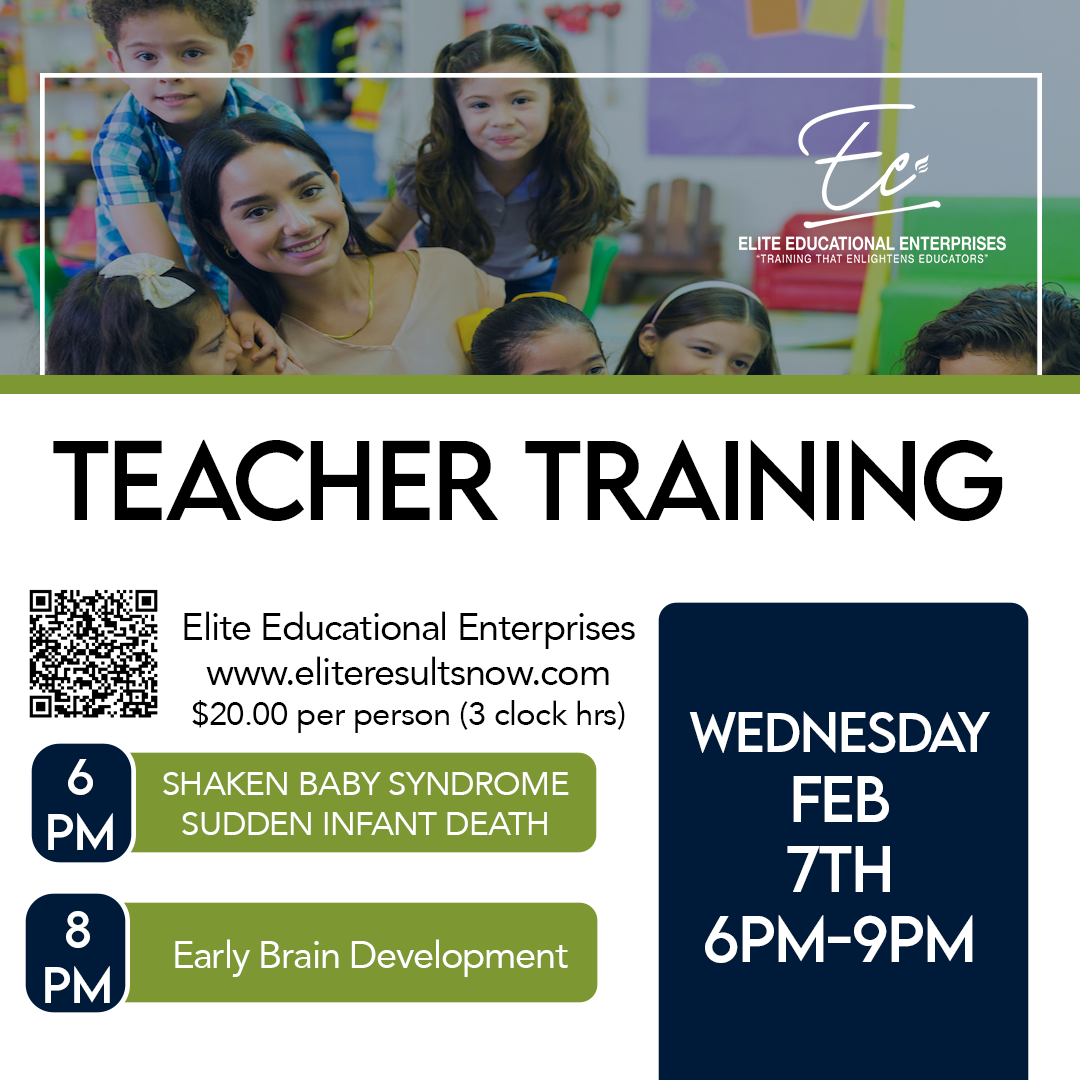 Ec
ELITE EDUCATIONAL ENTERPRISES
"TRAINING THAT ENLIGHTENS EDUCATORS"

TEACHER TRAINING

Elite Educational Enterprises
www.eliteresultsnow.com
$20.00 per person (3 clock hrs)

6 PM
SHAKEN BABY SYNDROME
SUDDEN INFANT DEATH

8 PM
Early Brain Development

WEDNESDAY
FEB
7TH
6PM-9PM